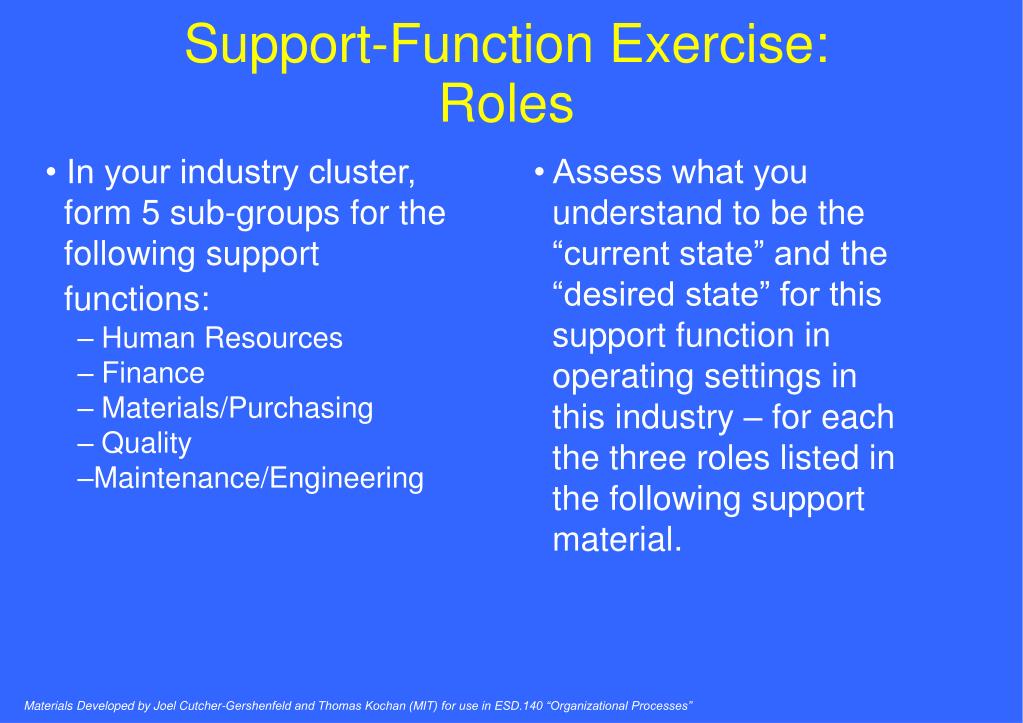 Support-Function Exercise: Roles

• In your industry cluster, form 5 sub-groups for the following support functions:
– Human Resources
– Finance
– Materials/Purchasing
– Quality
–Maintenance/Engineering

• Assess what you understand to be the “current state” and the “desired state” for this support function in operating settings in this industry – for each the three roles listed in the following support material.

Materials Developed by Joel Cutcher-Gershenfeld and Thomas Kochan (MIT) for use in ESD.140 “Organizational Processes”